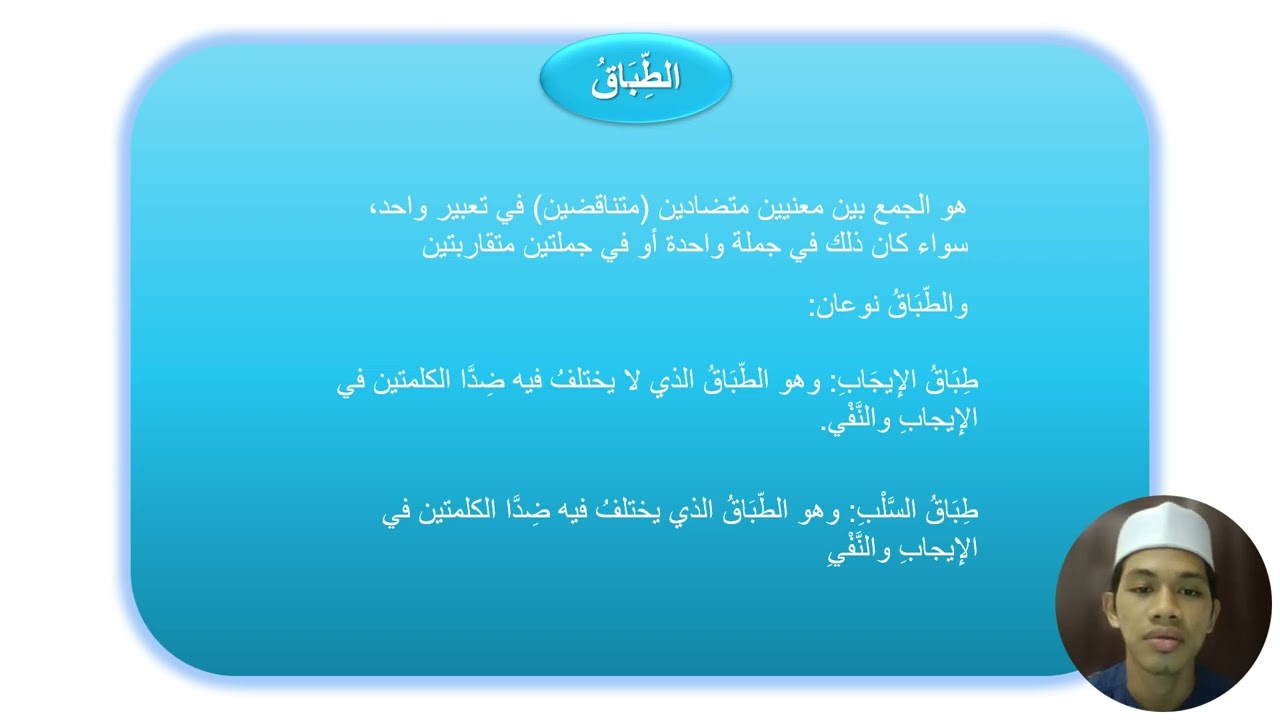 الطِّبَاقُ

هو الجمع بين معنيين متضادين (متناقضين) في تعبير واحد، سواء كان ذلك في جملة واحدة أو في جملتين متقاربتين

والطِّبَاقُ نوعان:

طِبَاقُ الإيجَابِ: وهو الطِّبَاقُ الذي لا يختلفُ فيه ضِدَّا الكلمتين في الإيجابِ والنَّفْيِ.

طِبَاقُ السَّلْبِ: وهو الطِّبَاقُ الذي يختلفُ فيه ضِدَّا الكلمتين في الإيجابِ والنَّفْيِ